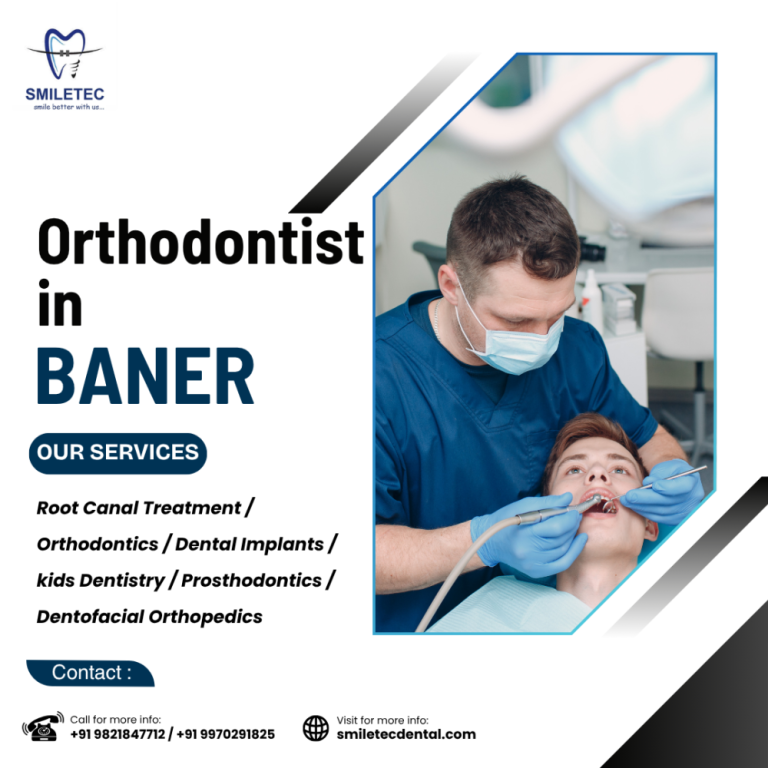 SMILETEC
smile better with us...

Orthodontist in BANER

OUR SERVICES

Root Canal Treatment / Orthodontics / Dental Implants / kids Dentistry / Prosthodontics / Dentofacial Orthopedics

Contact :

Call for more info:
+91 9821847712 / +91 9970291825

Visit for more info:
smiletecdental.com